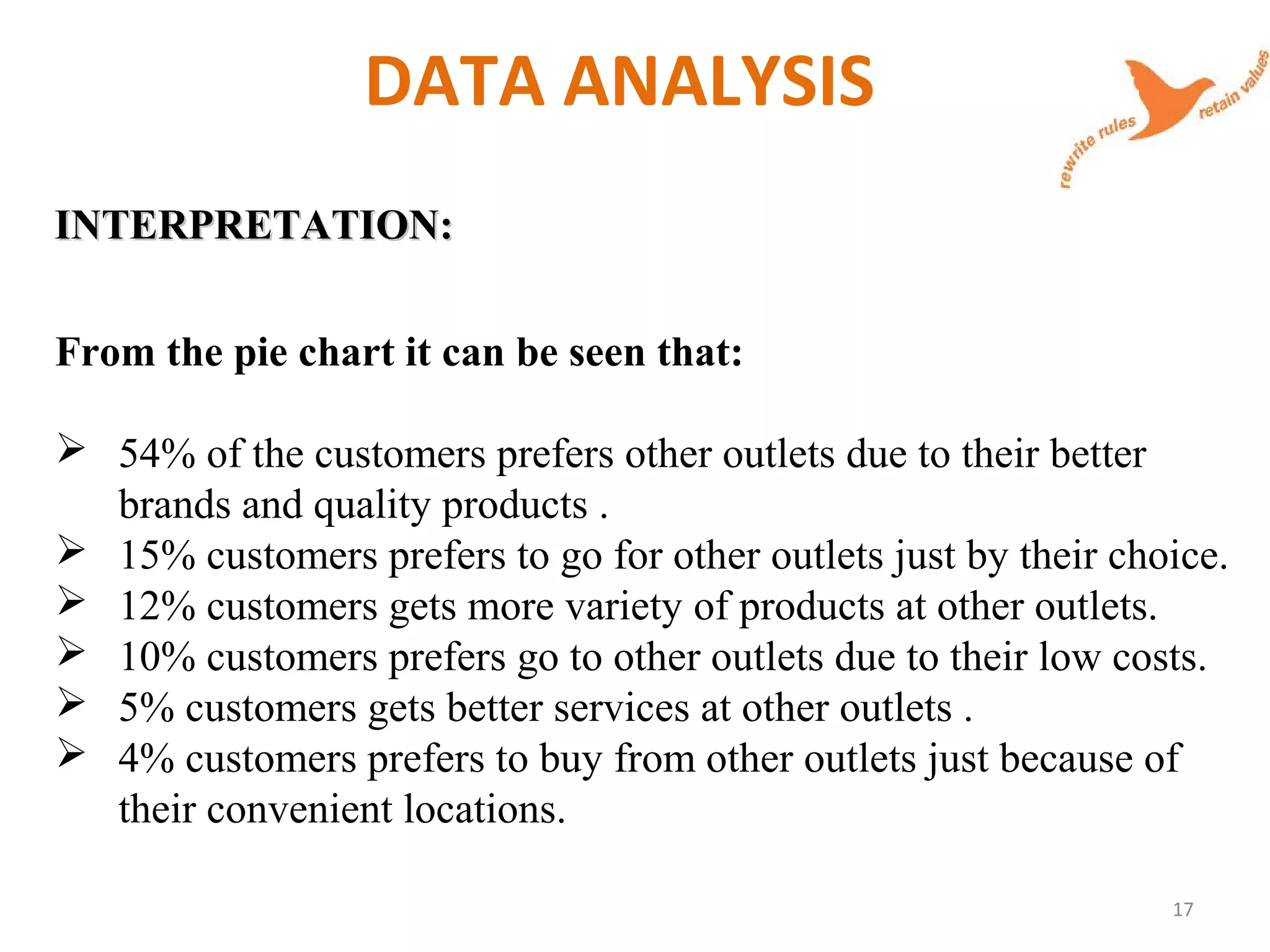 DATA ANALYSIS

rewrite rules retain values

INTERPRETATION:

From the pie chart it can be seen that:

➢ 54% of the customers prefers other outlets due to their better brands and quality products .
➢ 15% customers prefers to go for other outlets just by their choice.
➢ 12% customers gets more variety of products at other outlets.
➢ 10% customers prefers go to other outlets due to their low costs.
➢ 5% customers gets better services at other outlets .
➢ 4% customers prefers to buy from other outlets just because of their convenient locations.

17